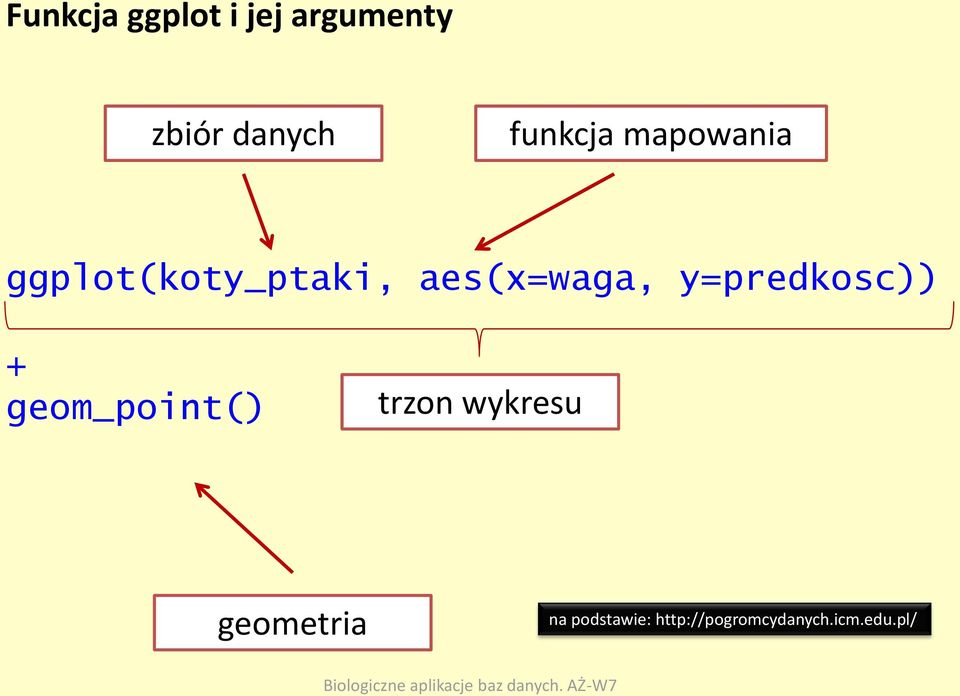 Funkcja ggplot i jej argumenty

zbiór danych

funkcja mapowania

ggplot(koty_ptaki, aes(x=waga, y=predkosc))

+
geom_point()

trzon wykresu

geometria

na podstawie: http://pogromcydanych.icm.edu.pl/

Biologiczne aplikacje baz danych. AŻ-W7